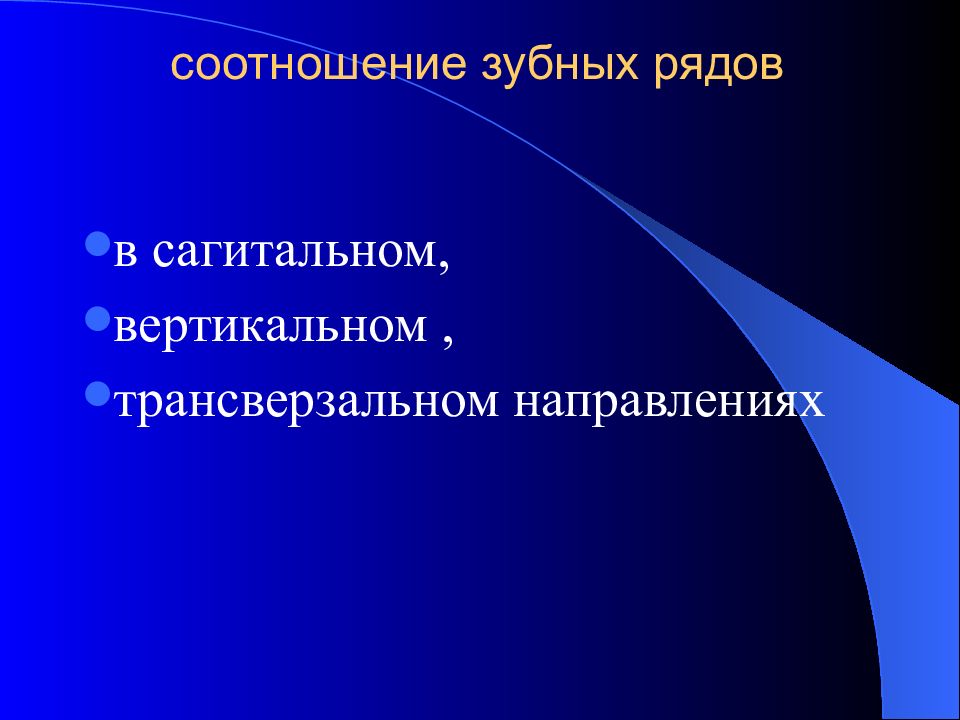 соотношение зубных рядов

- в сагитальном,
- вертикальном ,
- трансверзальном направлениях